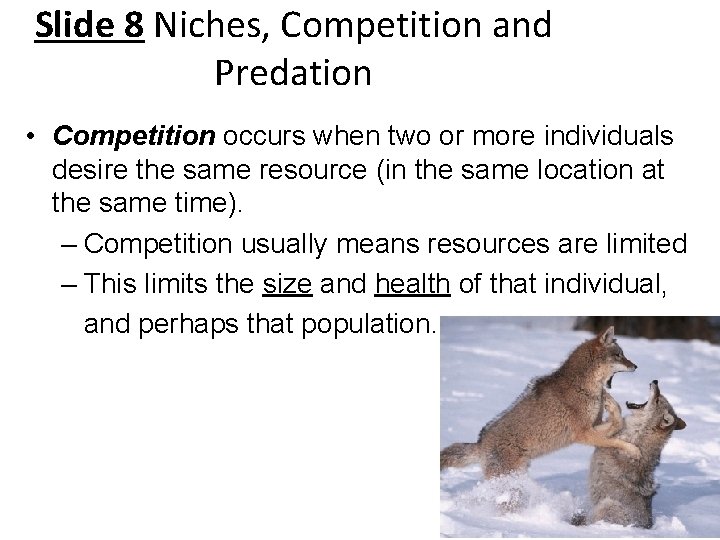 Slide 8 Niches, Competition and Predation

• Competition occurs when two or more individuals desire the same resource (in the same location at the same time).

– Competition usually means resources are limited

– This limits the size and health of that individual, and perhaps that population.